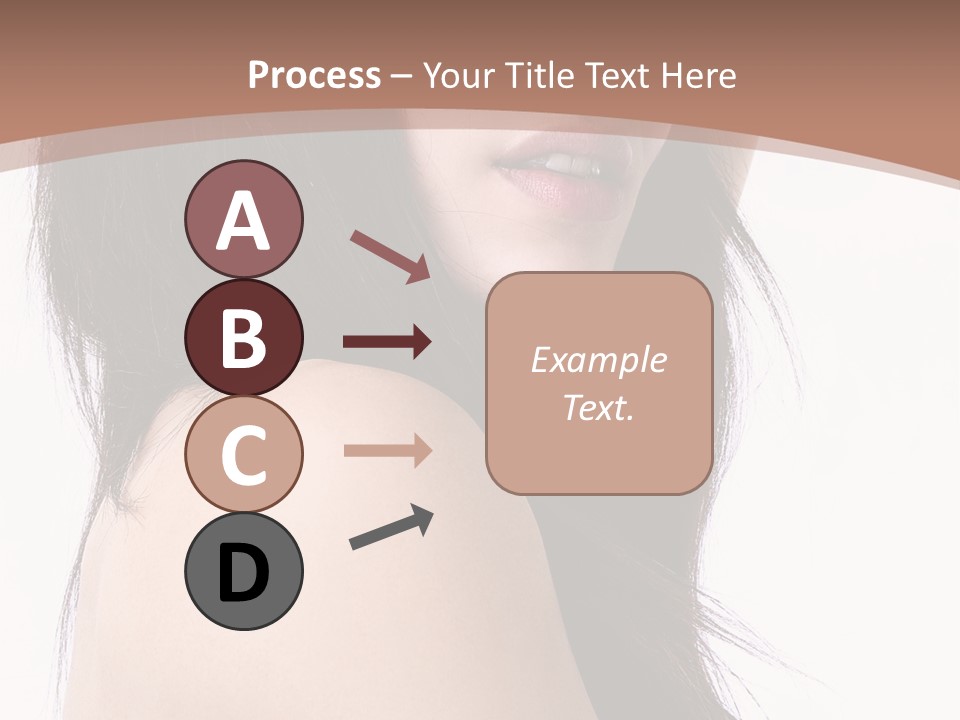 Process – Your Title Text Here

A

B

C

D

Example Text.